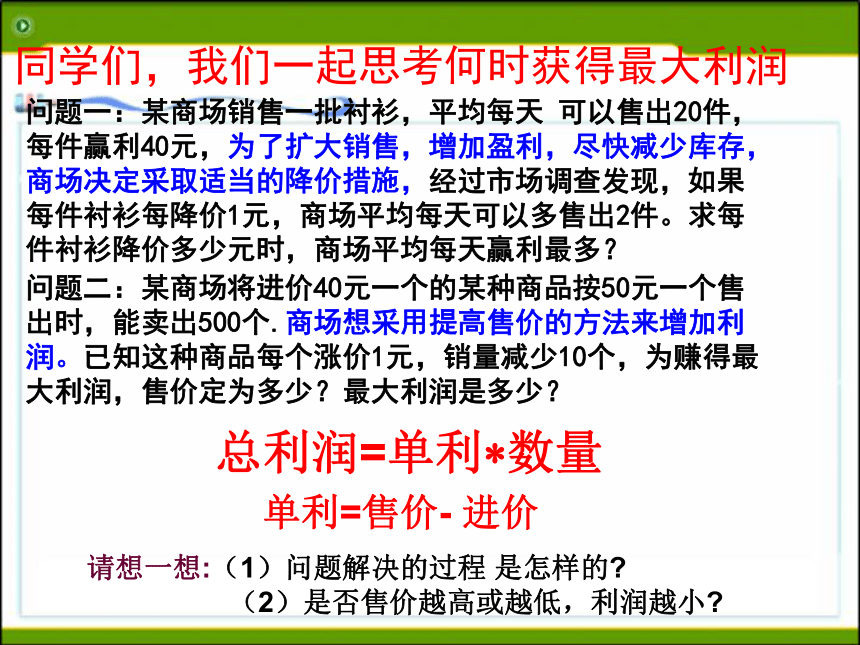 同学们，我们一起思考何时获得最大利润

问题一：某商场销售一批衬衫，平均每天 可以售出20件，每件赢利40元，为了扩大销售，增加盈利，尽快减少库存，商场决定采取适当的降价措施，经过市场调查发现，如果每件衬衫每降价1元，商场平均每天可以多售出2件。求每件衬衫降价多少元时，商场平均每天赢利最多？

问题二：某商场将进价40元一个的某种商品按50元一个售出时，能卖出500个. 商场想采用提高售价的方法来增加利润。已知这种商品每个涨价1元，销量减少10个，为赚得最大利润，售价定为多少？最大利润是多少？

总利润=单利*数量

单利=售价- 进价

请想一想:（1）问题解决的过程 是怎样的?

（2）是否售价越高或越低，利润越小?